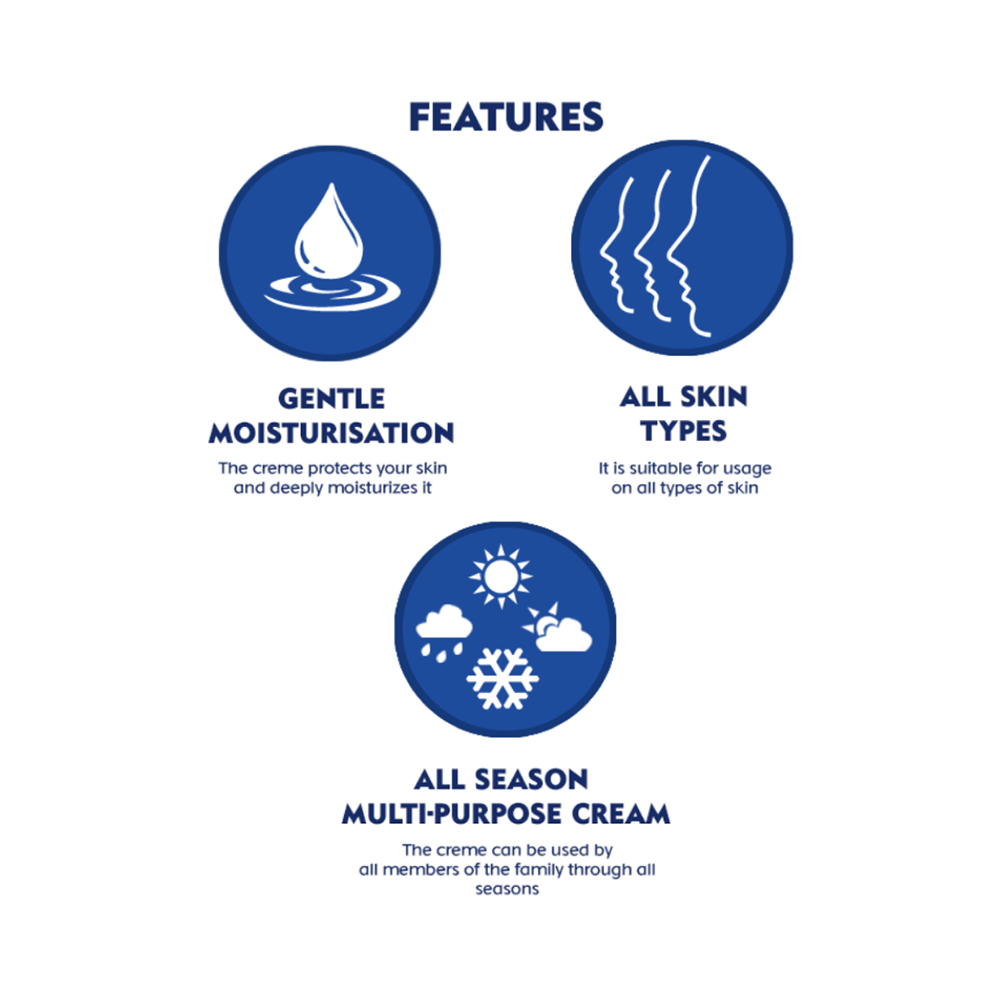 FEATURES

GENTLE MOISTURISATION

The creme protects your skin and deeply moisturizes it

ALL SKIN TYPES

It is suitable for usage on all types of skin

ALL SEASON MULTI-PURPOSE CREAM

The creme can be used by all members of the family through all seasons